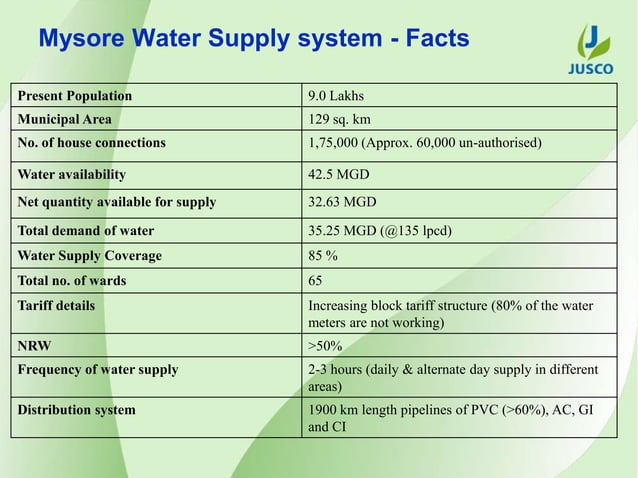 Mysore Water Supply system - Facts

JUSCO

| Present Population | 9.0 Lakhs |
|---|---|
| Municipal Area | 129 sq. km |
| No. of house connections | 1,75,000 (Approx. 60,000 un-authorised) |
| Water availability | 42.5 MGD |
| Net quantity available for supply | 32.63 MGD |
| Total demand of water | 35.25 MGD (@135 lpcd) |
| Water Supply Coverage | 85 % |
| Total no. of wards | 65 |
| Tariff details | Increasing block tariff structure (80% of the water meters are not working) |
| NRW | >50% |
| Frequency of water supply | 2-3 hours (daily & alternate day supply in different areas) |
| Distribution system | 1900 km length pipelines of PVC (>60%), AC, GI and CI |